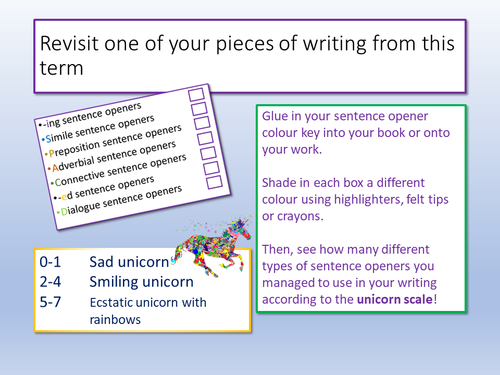 Revisit one of your pieces of writing from this term

•-ing sentence openers
•Simile sentence openers
•Preposition sentence openers
•Adverbial sentence openers
•Connective sentence openers
•-ed sentence openers
•Dialogue sentence openers

Glue in your sentence opener colour key into your book or onto your work.

Shade in each box a different colour using highlighters, felt tips or crayons.

Then, see how many different types of sentence openers you managed to use in your writing according to the **unicorn scale**!

0-1 Sad unicorn
2-4 Smiling unicorn
5-7 Ecstatic unicorn with rainbows